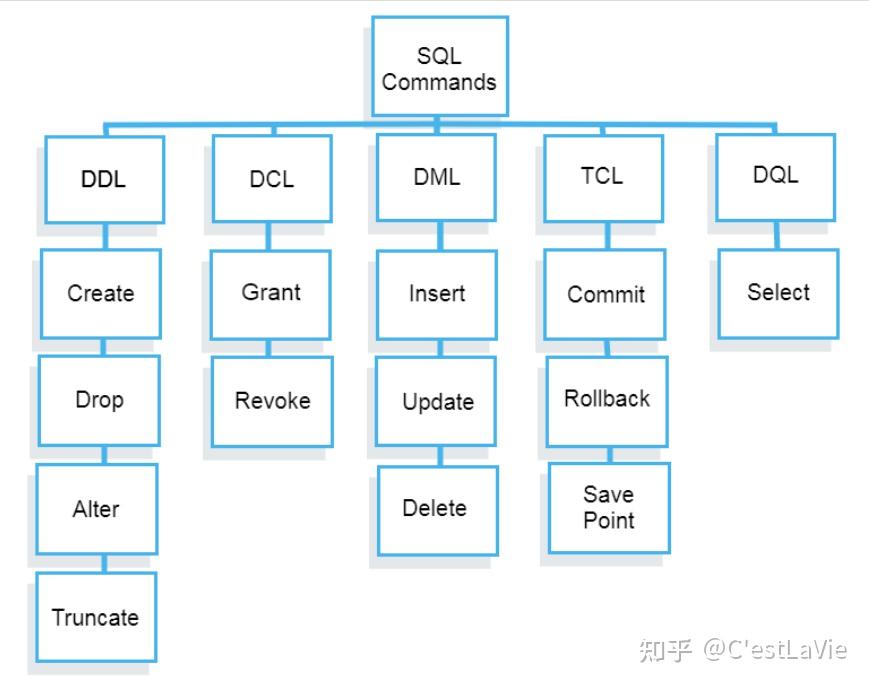 SQL Commands

DDL
Create
Drop
Alter
Truncate

DCL
Grant
Revoke

DML
Insert
Update
Delete

TCL
Commit
Rollback
Save Point

DQL
Select

知乎 @C'estLaVie